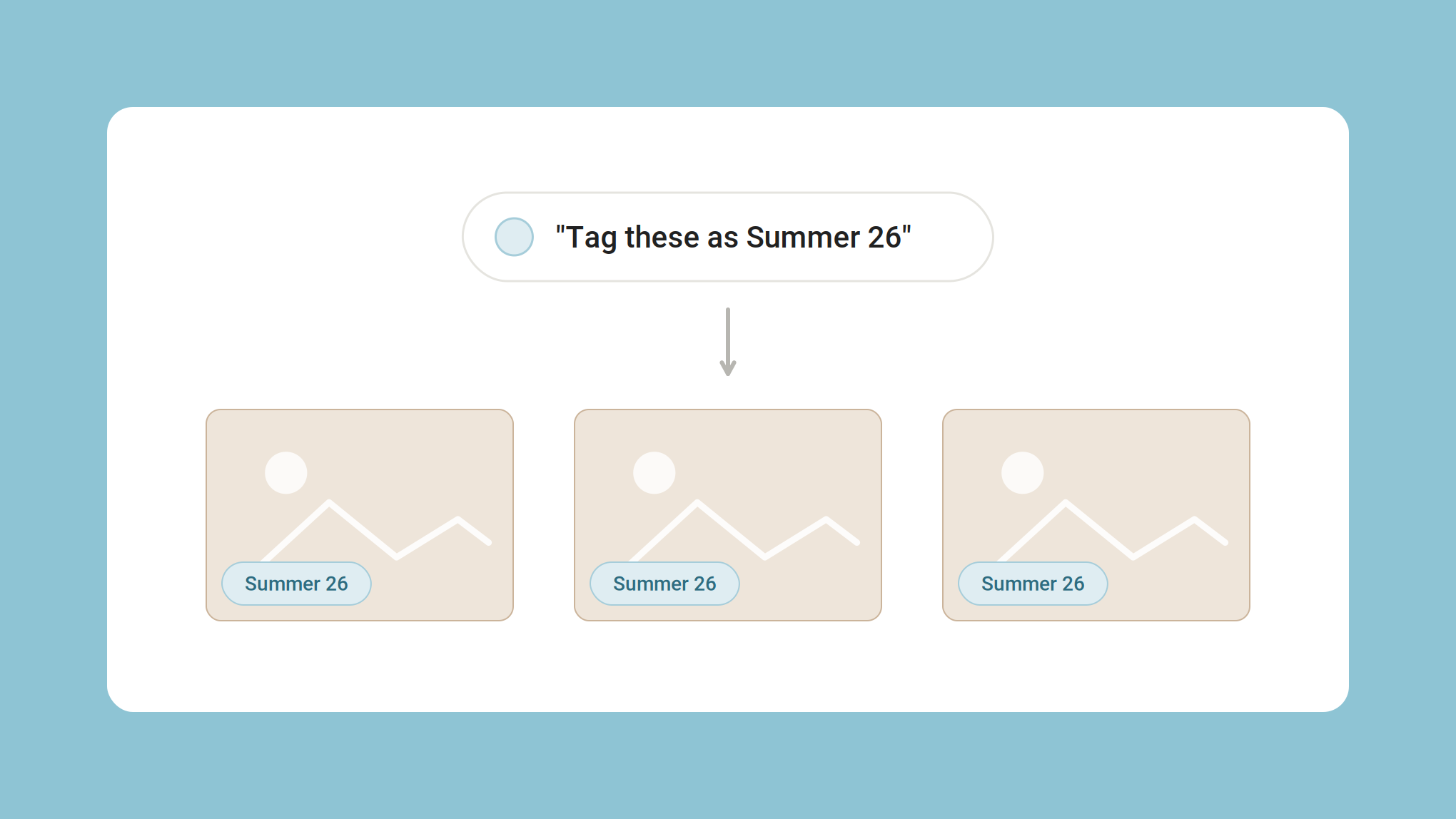 "Tag these as Summer 26"

Summer 26

Summer 26

Summer 26